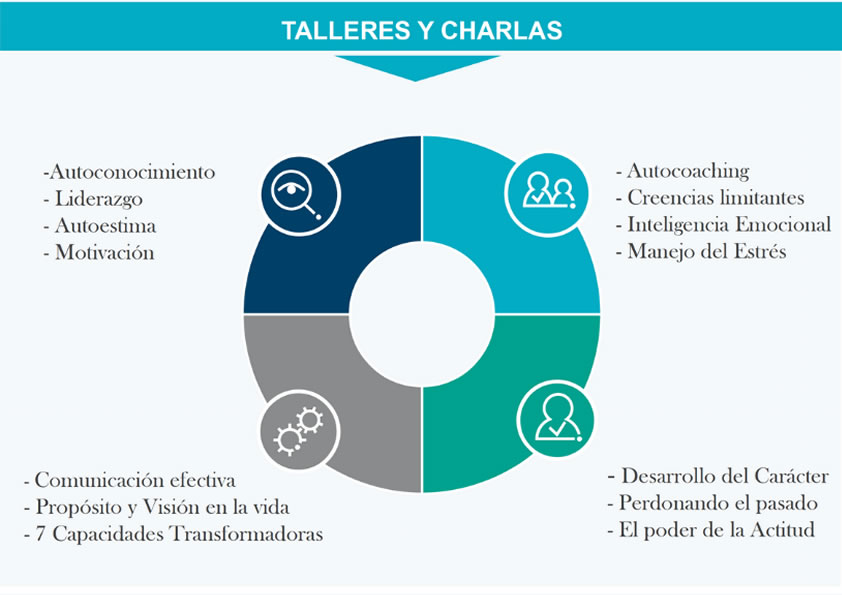 TALLERES Y CHARLAS

-Autoconocimiento
- Liderazgo
- Autoestima
- Motivación

- Autocoaching
- Creencias limitantes
- Inteligencia Emocional
- Manejo del Estrés

- Comunicación efectiva
- Propósito y Visión en la vida
- 7 Capacidades Transformadoras

- Desarrollo del Carácter
- Perdonando el pasado
- El poder de la Actitud